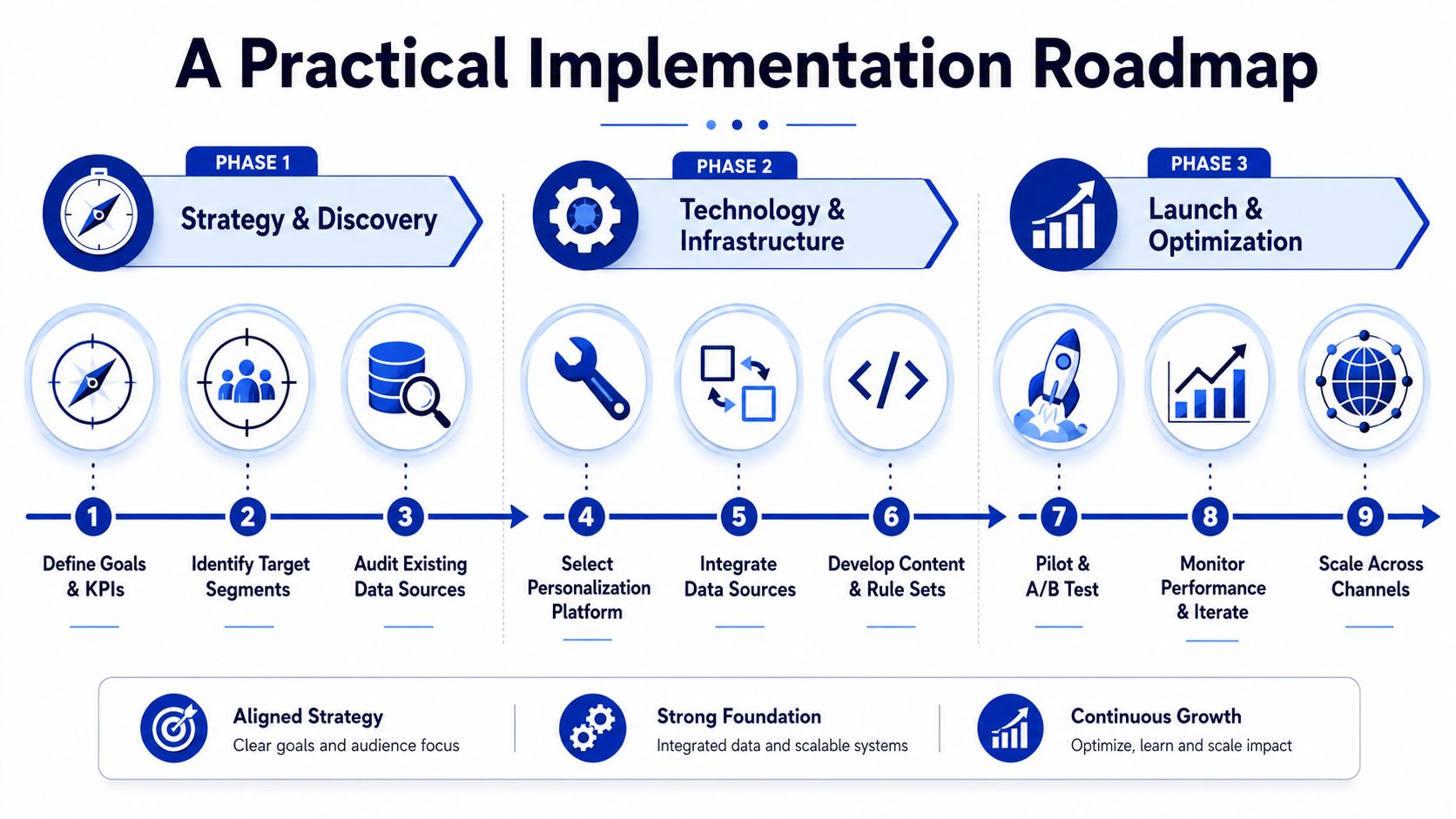 A Practical Implementation Roadmap

PHASE 1
Strategy & Discovery

PHASE 2
Technology & Infrastructure

PHASE 3
Launch & Optimization

1
Define Goals & KPIs

2
Identify Target Segments

3
Audit Existing Data Sources

4
Select Personalization Platform

5
Integrate Data Sources

6
Develop Content & Rule Sets

7
Pilot & A/B Test

8
Monitor Performance & Iterate

9
Scale Across Channels

Aligned Strategy
Clear goals and audience focus

Strong Foundation
Integrated data and scalable systems

Continuous Growth
Optimize, learn and scale impact